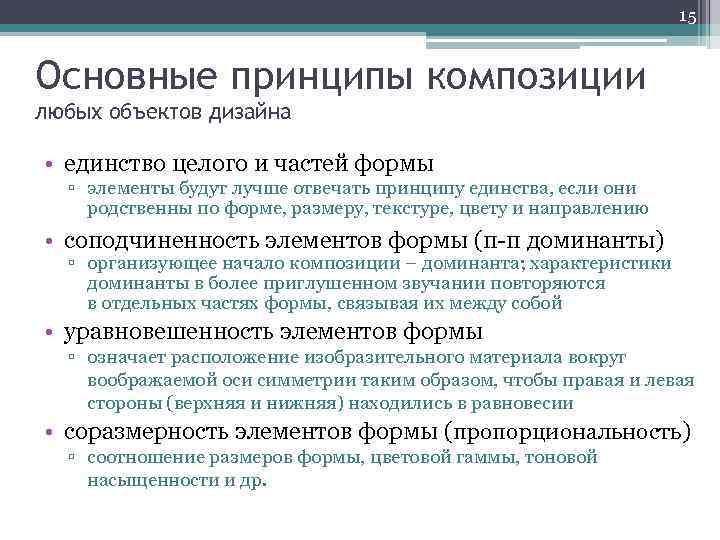 15

Основные принципы композиции
любых объектов дизайна

• единство целого и частей формы
▫ элементы будут лучше отвечать принципу единства, если они родственны по форме, размеру, текстуре, цвету и направлению

• соподчиненность элементов формы (п-п доминанты)
▫ организующее начало композиции – доминанта; характеристики доминанты в более приглушенном звучании повторяются в отдельных частях формы, связывая их между собой

• уравновешенность элементов формы
▫ означает расположение изобразительного материала вокруг воображаемой оси симметрии таким образом, чтобы правая и левая стороны (верхняя и нижняя) находились в равновесии

• соразмерность элементов формы (пропорциональность)
▫ соотношение размеров формы, цветовой гаммы, тоновой насыщенности и др.